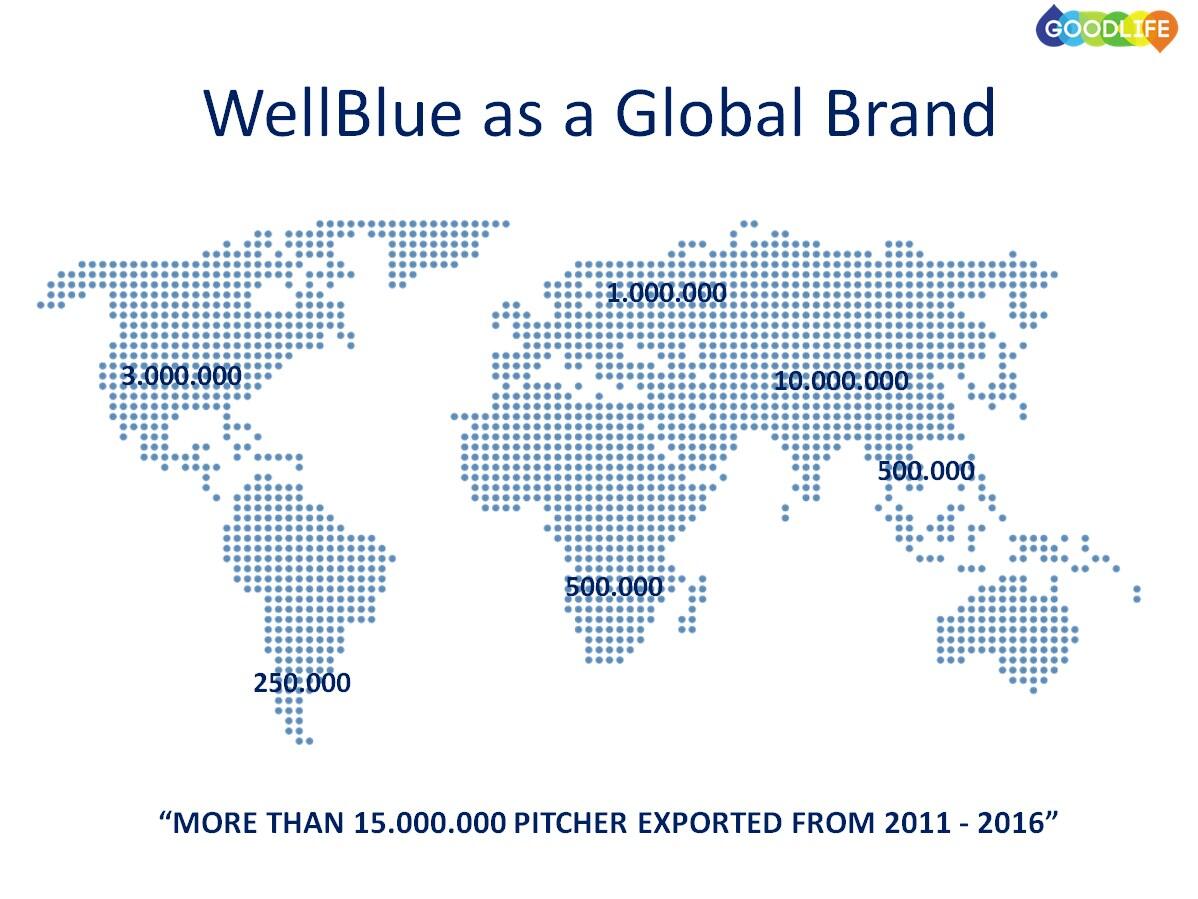 GOODLIFE

WellBlue as a Global Brand

1.000.000

3.000.000

10.000.000

500.000

500.000

250.000

“MORE THAN 15.000.000 PITCHER EXPORTED FROM 2011 - 2016”